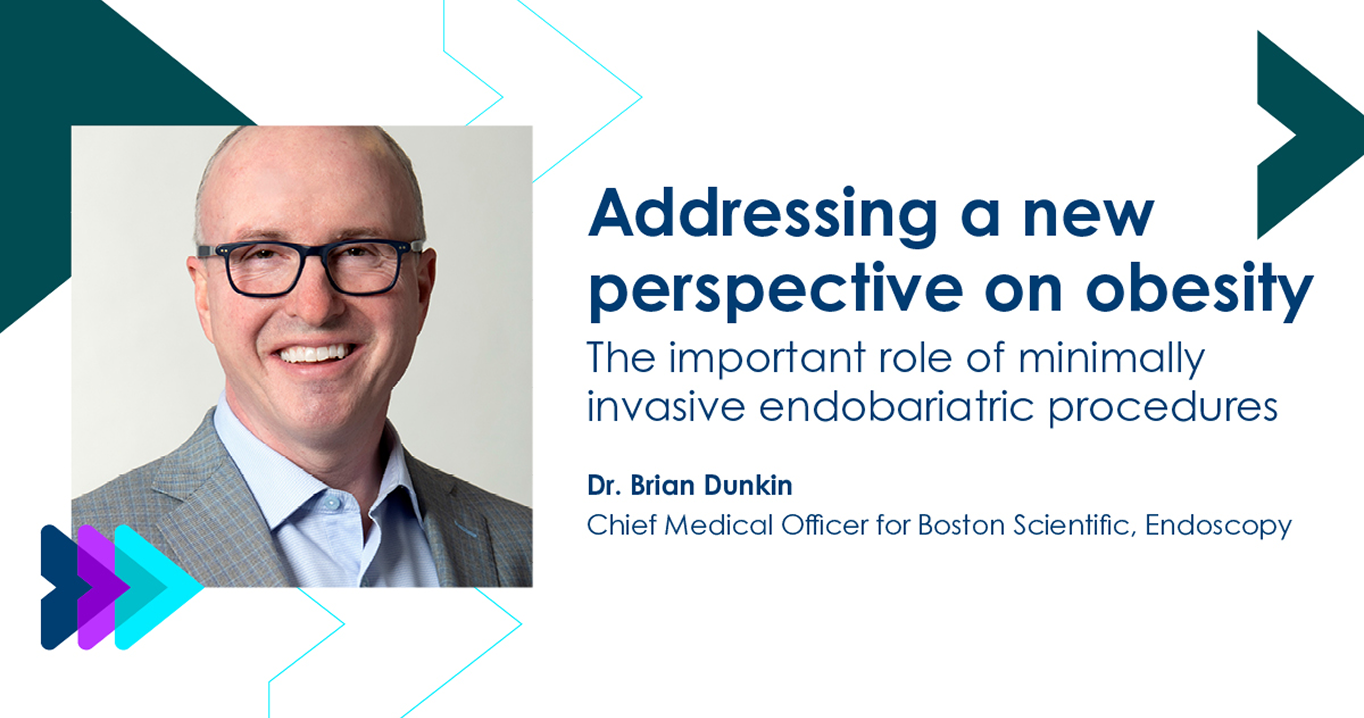 Addressing a new perspective on obesity

The important role of minimally invasive endobariatric procedures

Dr. Brian Dunkin

Chief Medical Officer for Boston Scientific, Endoscopy